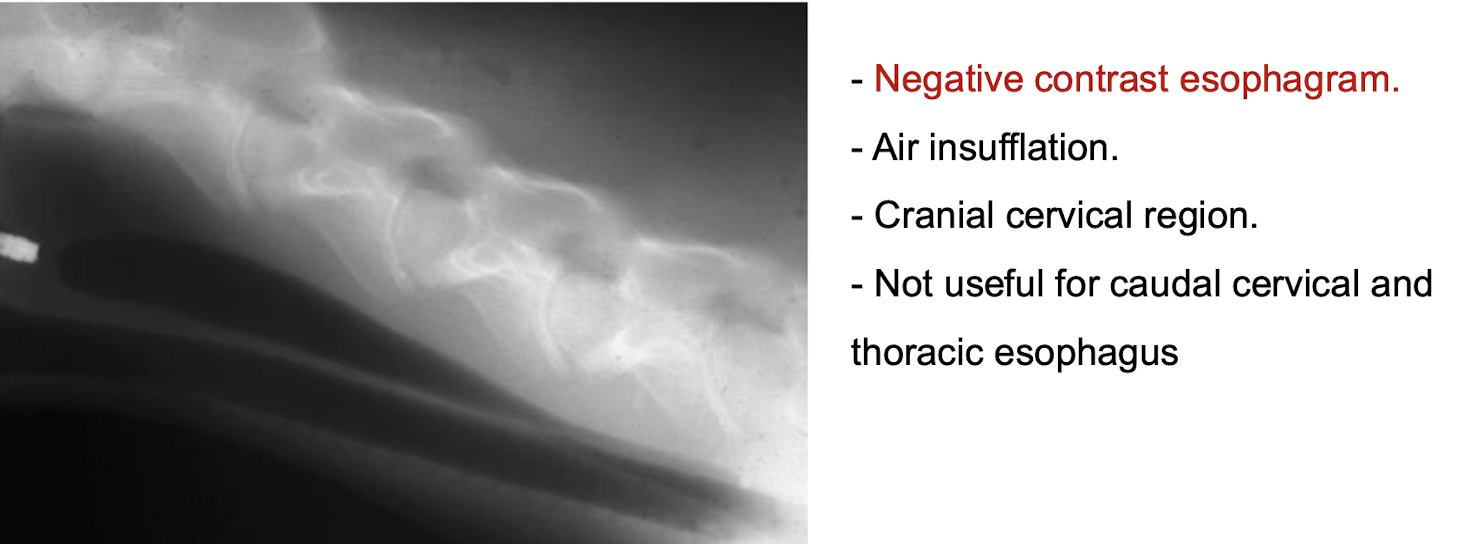 - Negative contrast esophagram.

- Air insufflation.

- Cranial cervical region.

- Not useful for caudal cervical and thoracic esophagus